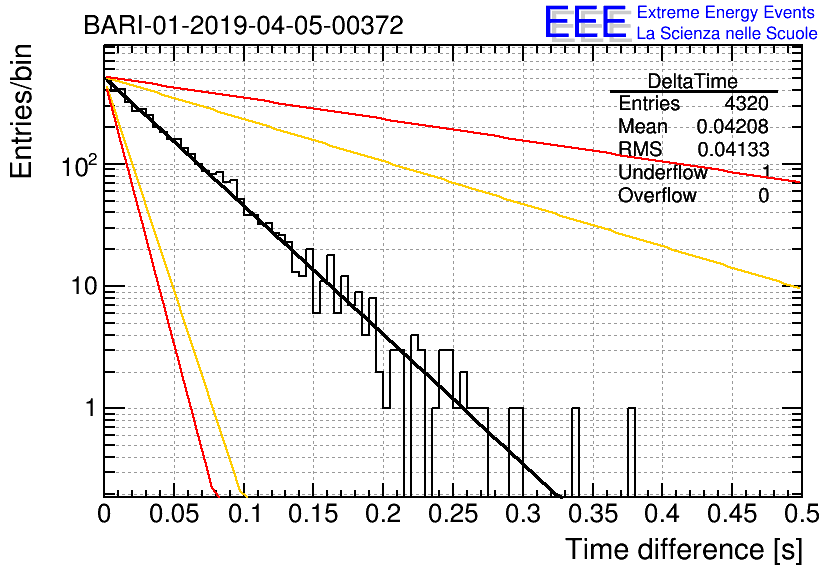 BARI-01-2019-04-05-00372

EEE Extreme Energy Events
La Scienza nelle Scuole

| DeltaTime | |
|---|---|
| Entries | 4320 |
| Mean | 0.04208 |
| RMS | 0.04133 |
| Underflow | 1 |
| Overflow | 0 |

Entries/bin

$10^2$

10

1

0 0.05 0.1 0.15 0.2 0.25 0.3 0.35 0.4 0.45 0.5

Time difference [s]